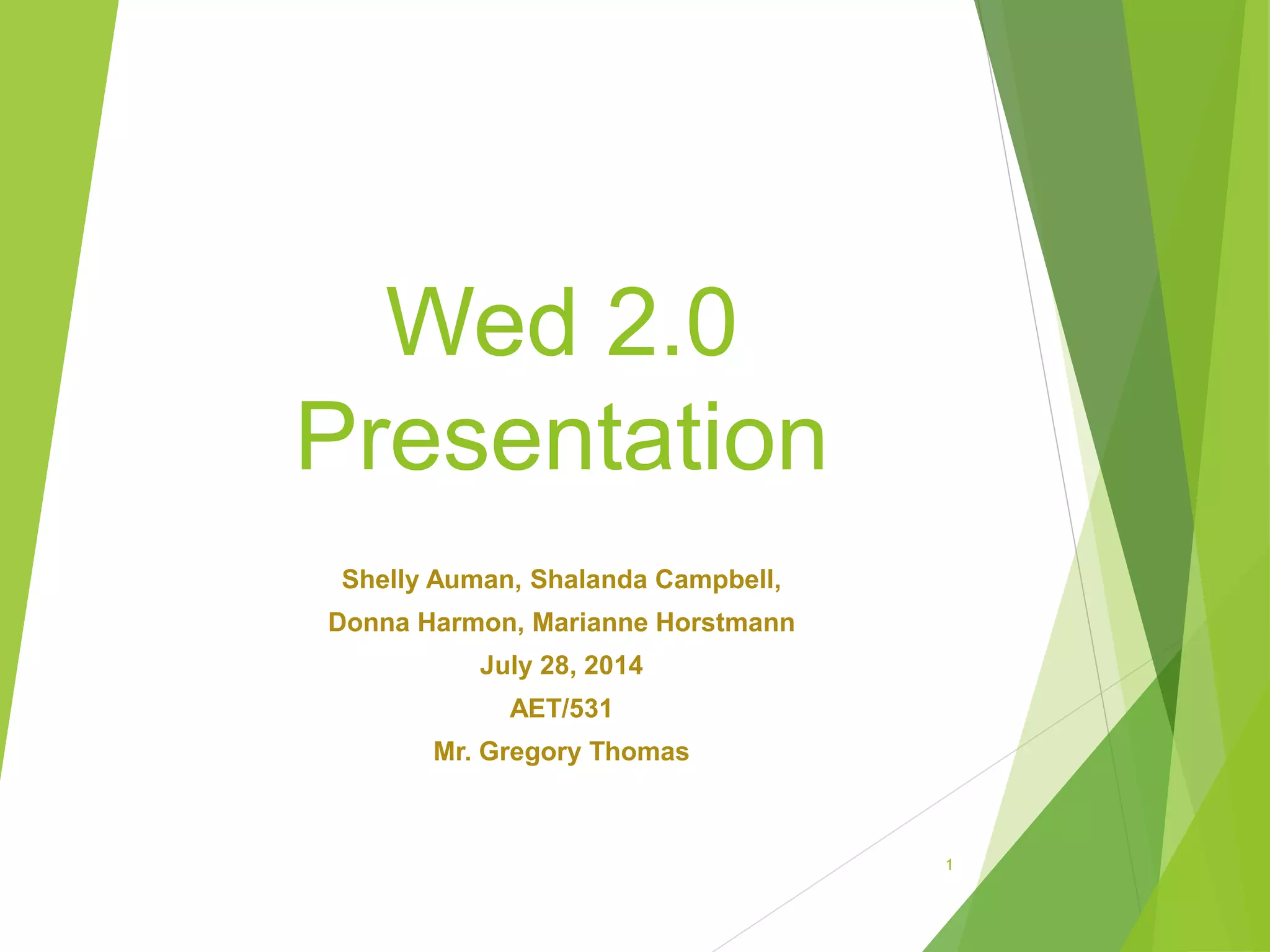 Wed 2.0 Presentation

Shelly Auman, Shalanda Campbell,
Donna Harmon, Marianne Horstmann
July 28, 2014
AET/531
Mr. Gregory Thomas

1